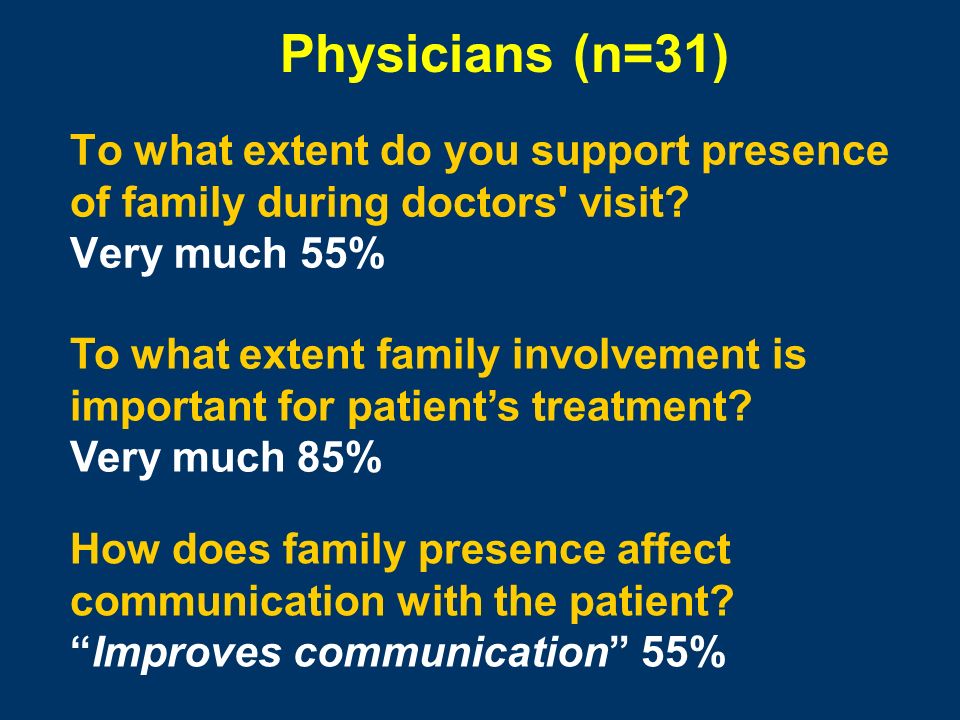 Physicians (n=31)

To what extent do you support presence of family during doctors' visit?
Very much 55%

To what extent family involvement is important for patient’s treatment?
Very much 85%

How does family presence affect communication with the patient?
“Improves communication” 55%